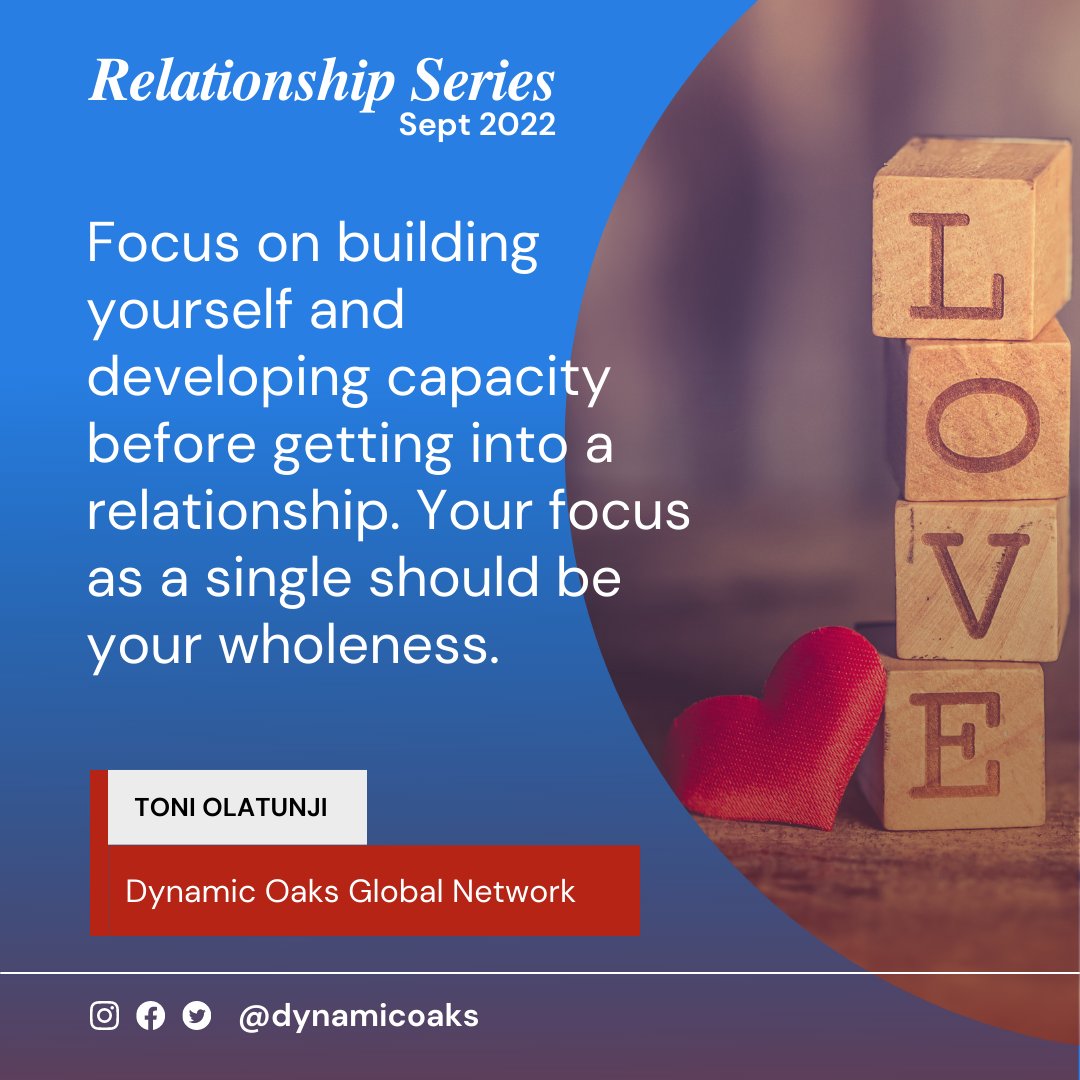 Relationship Series
Sept 2022

Focus on building yourself and developing capacity before getting into a relationship. Your focus as a single should be your wholeness.

L
O
V
E

TONI OLATUNJI

Dynamic Oaks Global Network

@dynamicoaks